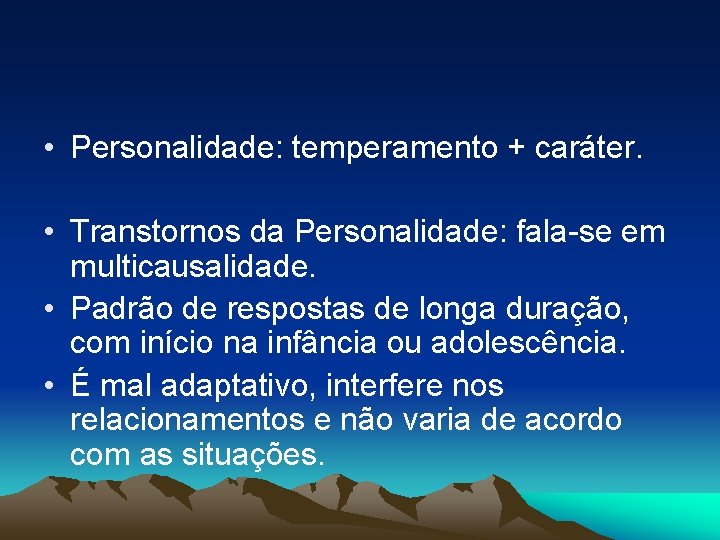 • Personalidade: temperamento + caráter.

• Transtornos da Personalidade: fala-se em multicausalidade.
• Padrão de respostas de longa duração, com início na infância ou adolescência.
• É mal adaptativo, interfere nos relacionamentos e não varia de acordo com as situações.